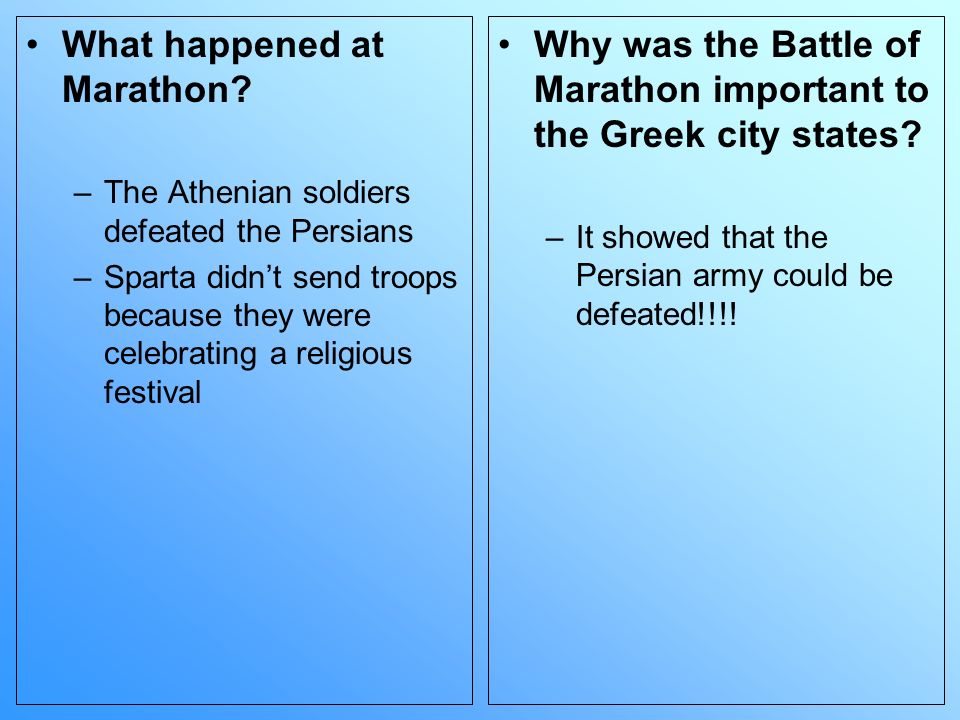 • What happened at Marathon?

– The Athenian soldiers defeated the Persians
– Sparta didn’t send troops because they were celebrating a religious festival

• Why was the Battle of Marathon important to the Greek city states?

– It showed that the Persian army could be defeated!!!!